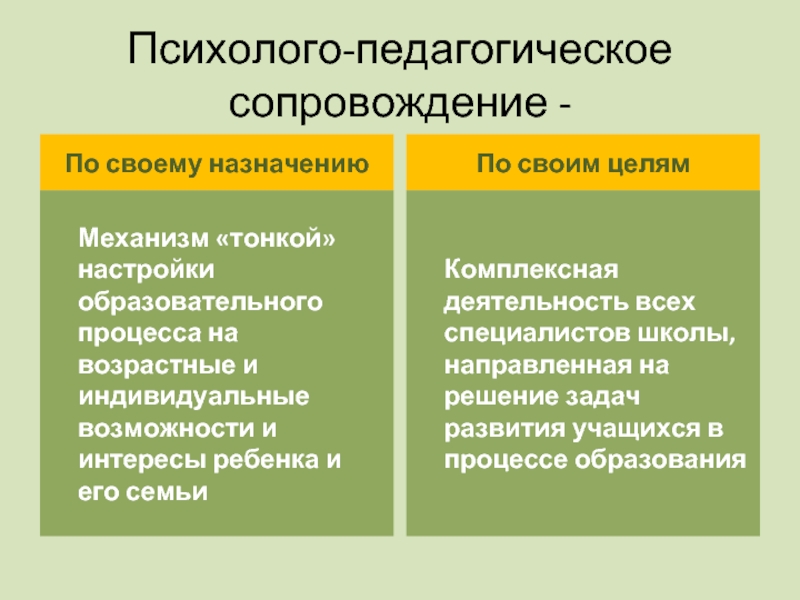 Психолого-педагогическое сопровождение -

По своему назначению

Механизм «тонкой» настройки образовательного процесса на возрастные и индивидуальные возможности и интересы ребенка и его семьи

По своим целям

Комплексная деятельность всех специалистов школы, направленная на решение задач развития учащихся в процессе образования